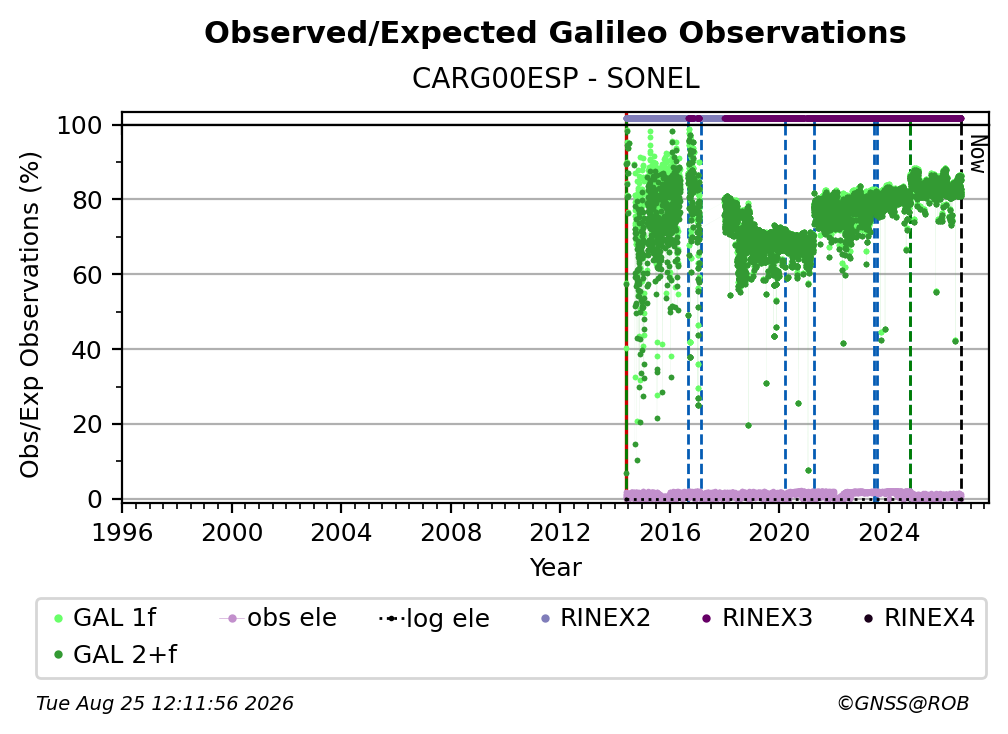 Observed/Expected Galileo Observations
CARG00ESP - SONEL

Obs/Exp Observations (%)

100
80
60
40
20
0

Now

1996 2000 2004 2008 2012 2016 2020 2024

Year

GAL 1f
GAL 2+f
obs ele
log ele
RINEX2
RINEX3
RINEX4

Tue Aug 25 12:11:56 2026
©GNSS@ROB